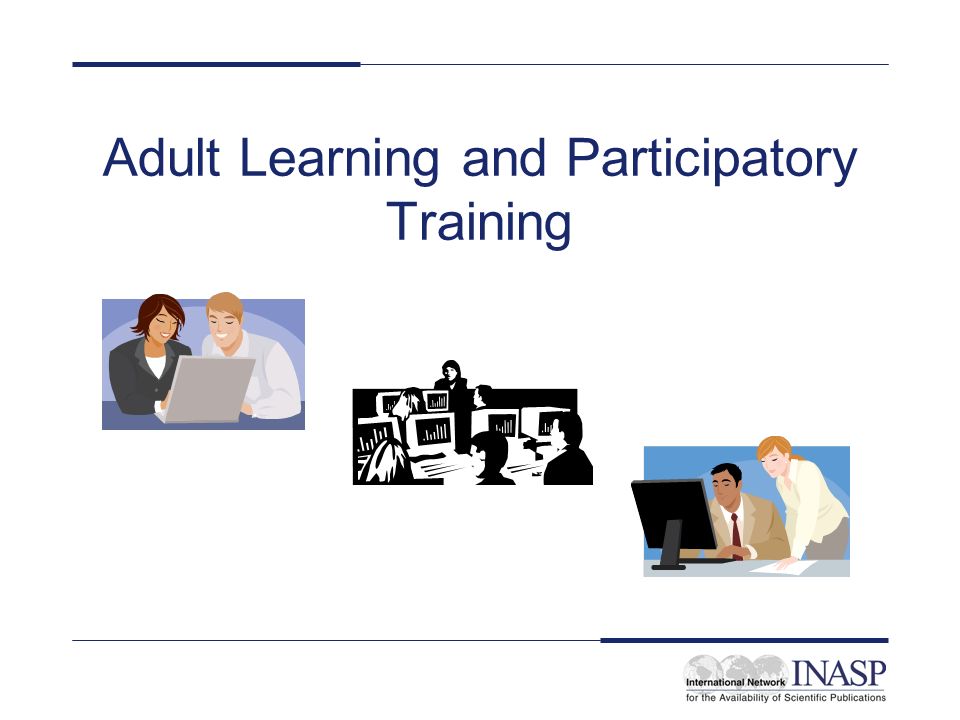 Adult Learning and Participatory Training

International Network INASP
for the Availability of Scientific Publications